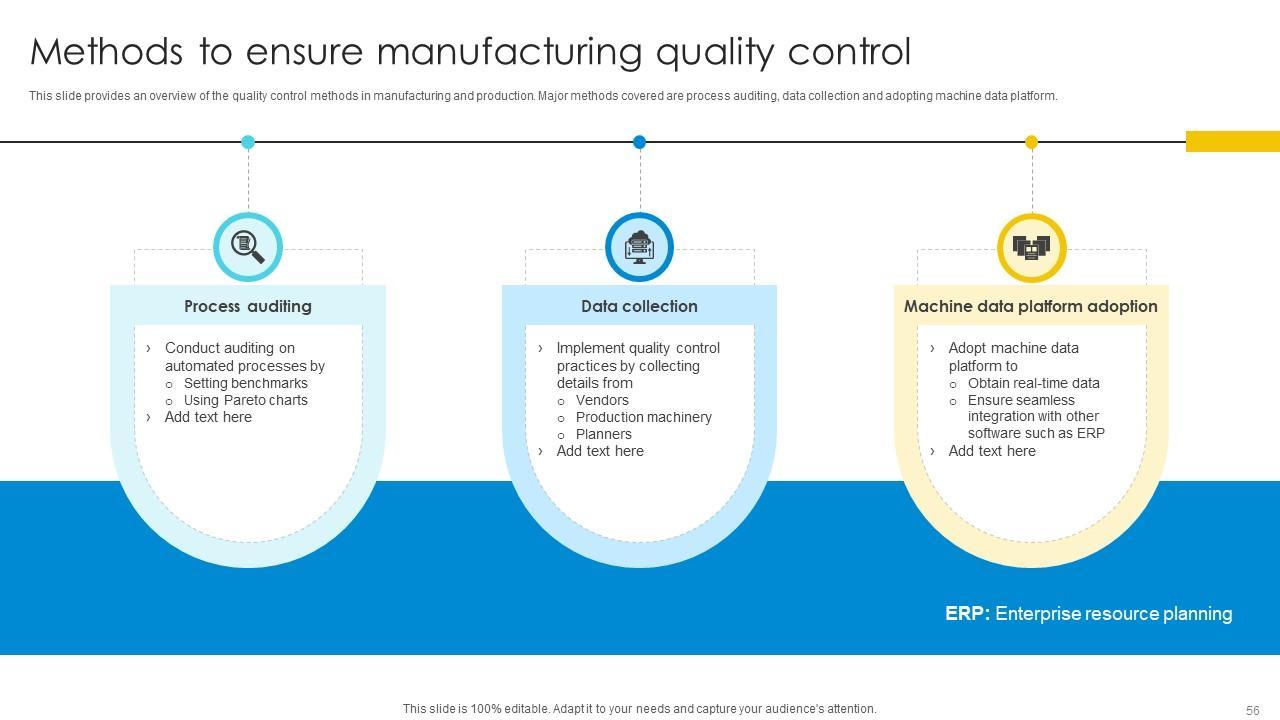 Methods to ensure manufacturing quality control

This slide provides an overview of the quality control methods in manufacturing and production. Major methods covered are process auditing, data collection and adopting machine data platform.

Process auditing

› Conduct auditing on automated processes by
o Setting benchmarks
o Using Pareto charts
› Add text here

Data collection

› Implement quality control practices by collecting details from
o Vendors
o Production machinery
o Planners
› Add text here

Machine data platform adoption

› Adopt machine data platform to
o Obtain real-time data
o Ensure seamless integration with other software such as ERP
› Add text here

ERP: Enterprise resource planning

This slide is 100% editable. Adapt it to your needs and capture your audience's attention.

56